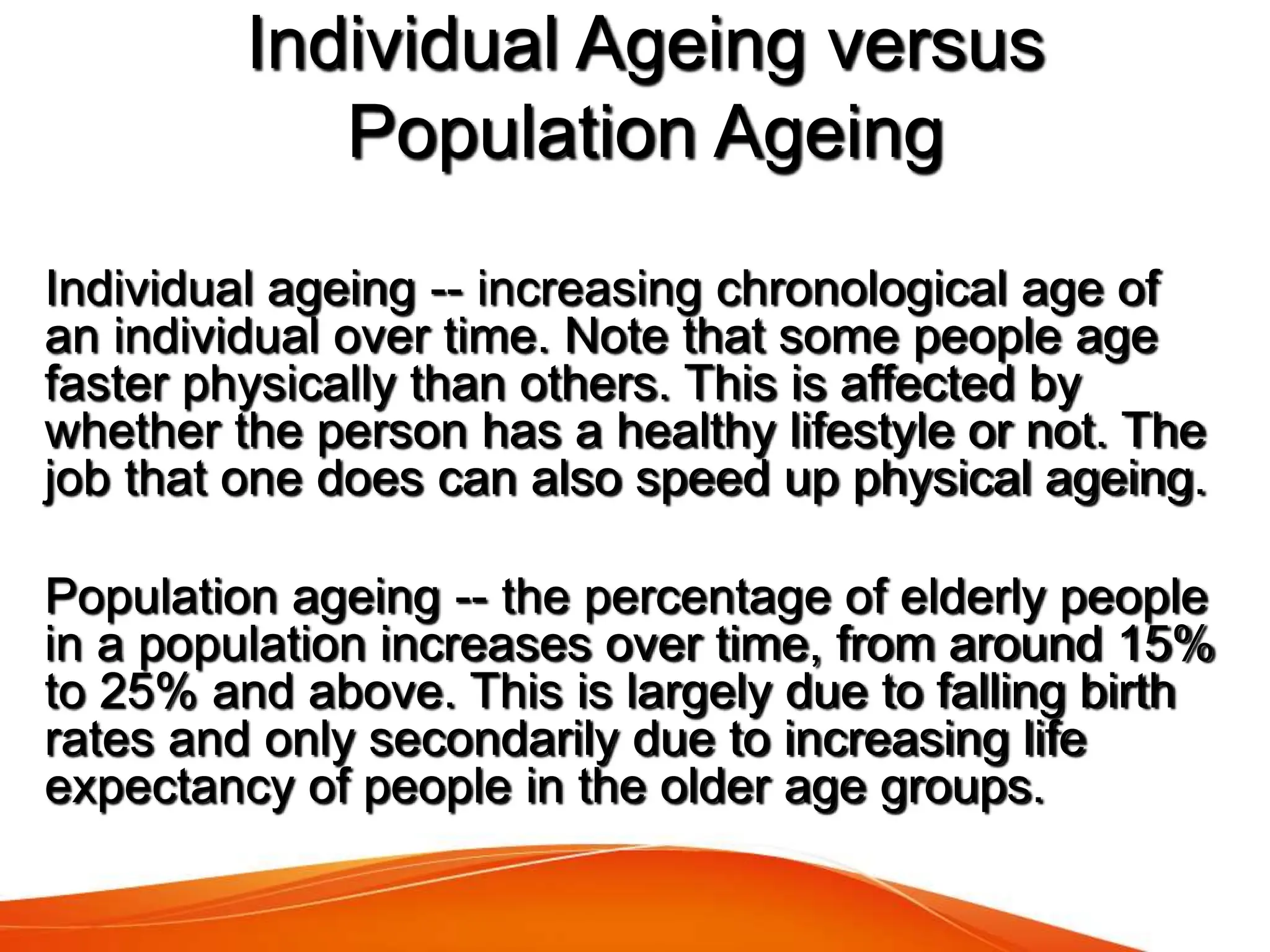 Individual Ageing versus Population Ageing

Individual ageing -- increasing chronological age of an individual over time. Note that some people age faster physically than others. This is affected by whether the person has a healthy lifestyle or not. The job that one does can also speed up physical ageing.

Population ageing -- the percentage of elderly people in a population increases over time, from around 15% to 25% and above. This is largely due to falling birth rates and only secondarily due to increasing life expectancy of people in the older age groups.